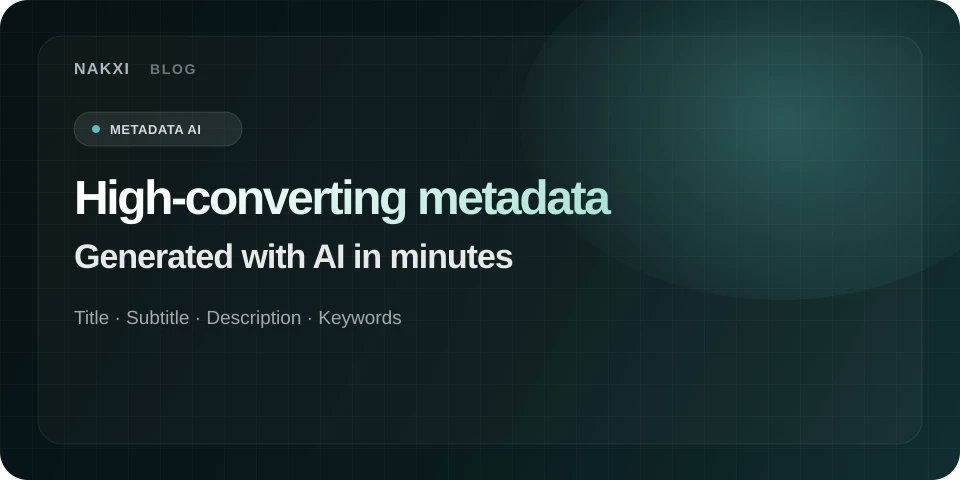 NAKXI BLOG

METADATA AI

High-converting metadata

Generated with AI in minutes

Title · Subtitle · Description · Keywords